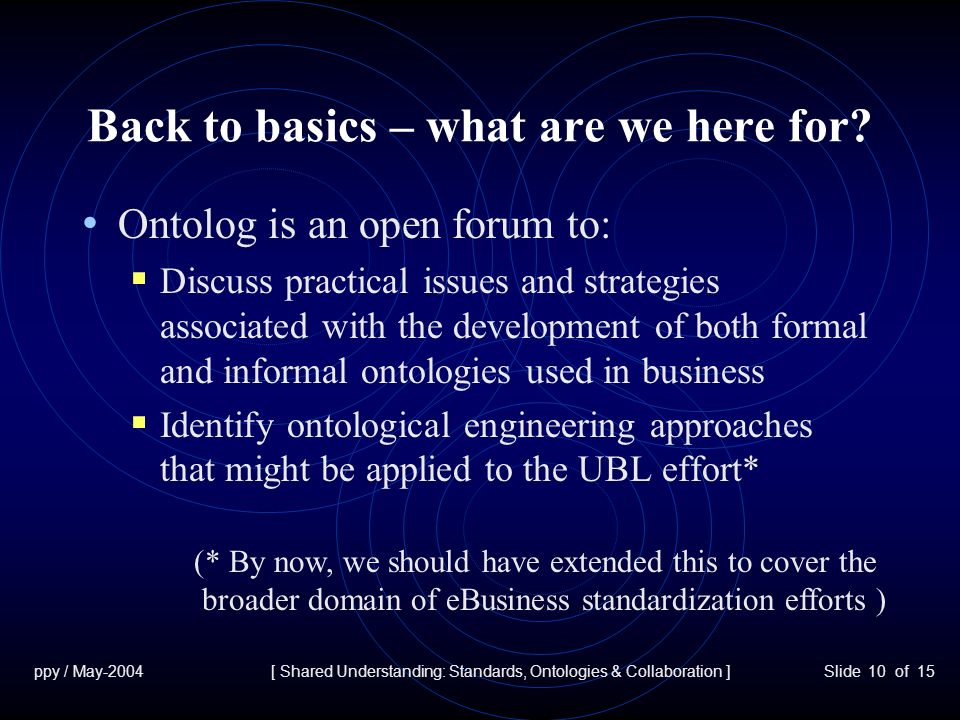 Back to basics – what are we here for?

• Ontolog is an open forum to:
  ▪ Discuss practical issues and strategies associated with the development of both formal and informal ontologies used in business
  ▪ Identify ontological engineering approaches that might be applied to the UBL effort*

(* By now, we should have extended this to cover the broader domain of eBusiness standardization efforts )

ppy / May-2004 [ Shared Understanding: Standards, Ontologies & Collaboration ] Slide 10 of 15